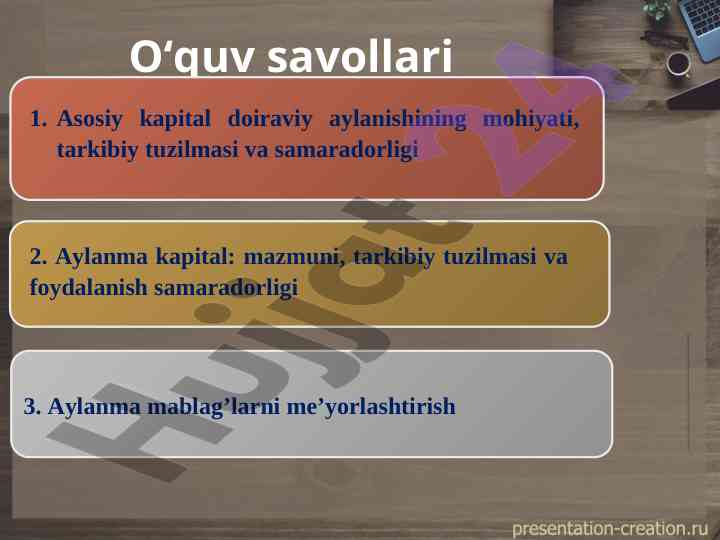 O‘quv savollari

1. Asosiy kapital doiraviy aylanishining mohiyati, tarkibiy tuzilmasi va samaradorligi

2. Aylanma kapital: mazmuni, tarkibiy tuzilmasi va foydalanish samaradorligi

3. Aylanma mablag’larni me’yorlashtirish

Hujjat24

presentation-creation.ru